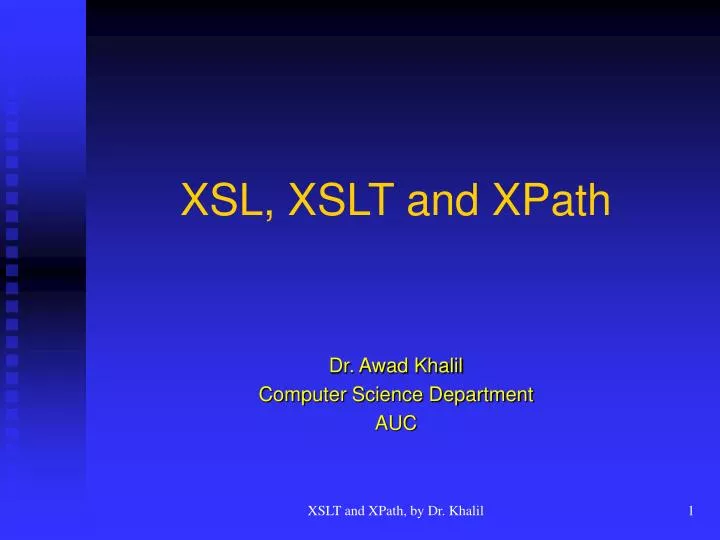 XSL, XSLT and XPath

Dr. Awad Khalil
Computer Science Department
AUC

XSLT and XPath, by Dr. Khalil

1